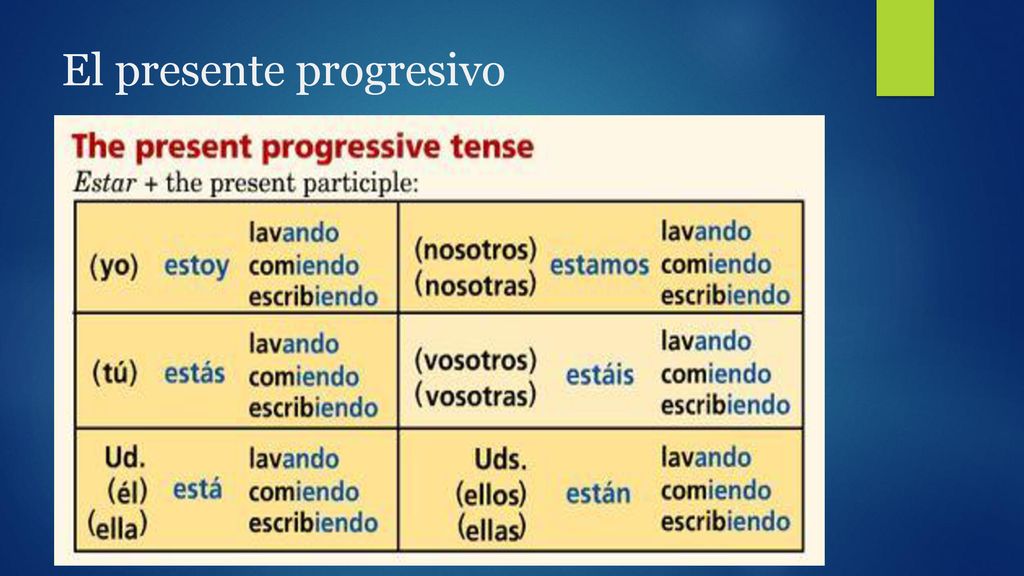 El presente progresivo

The present progressive tense

Estar + the present participle:

| | | | | | |
|---|---|---|---|---|---|
| (yo) | estoy | lavando comiendo escribiendo | (nosotros) (nosotras) | estamos | lavando comiendo escribiendo |
| (tú) | estás | lavando comiendo escribiendo | (vosotros) (vosotras) | estáis | lavando comiendo escribiendo |
| Ud. (él) (ella) | está | lavando comiendo escribiendo | Uds. (ellos) (ellas) | están | lavando comiendo escribiendo |